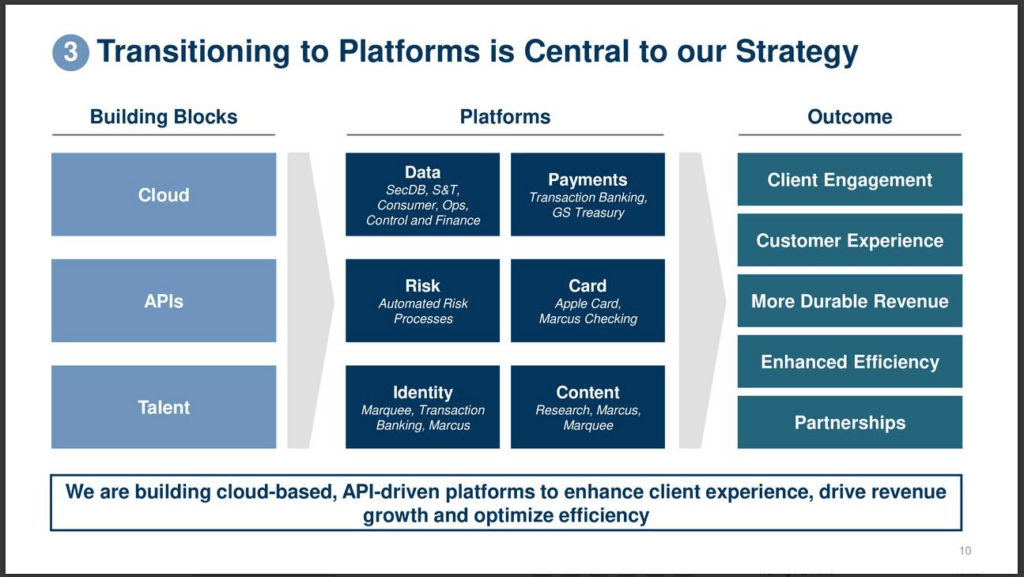 3 Transitioning to Platforms is Central to our Strategy

Building Blocks

Cloud

APIs

Talent

Platforms

Data
SecDB, S&T, Consumer, Ops, Control and Finance

Payments
Transaction Banking, GS Treasury

Risk
Automated Risk Processes

Card
Apple Card, Marcus Checking

Identity
Marquee, Transaction Banking, Marcus

Content
Research, Marcus, Marquee

Outcome

Client Engagement

Customer Experience

More Durable Revenue

Enhanced Efficiency

Partnerships

We are building cloud-based, API-driven platforms to enhance client experience, drive revenue growth and optimize efficiency

10